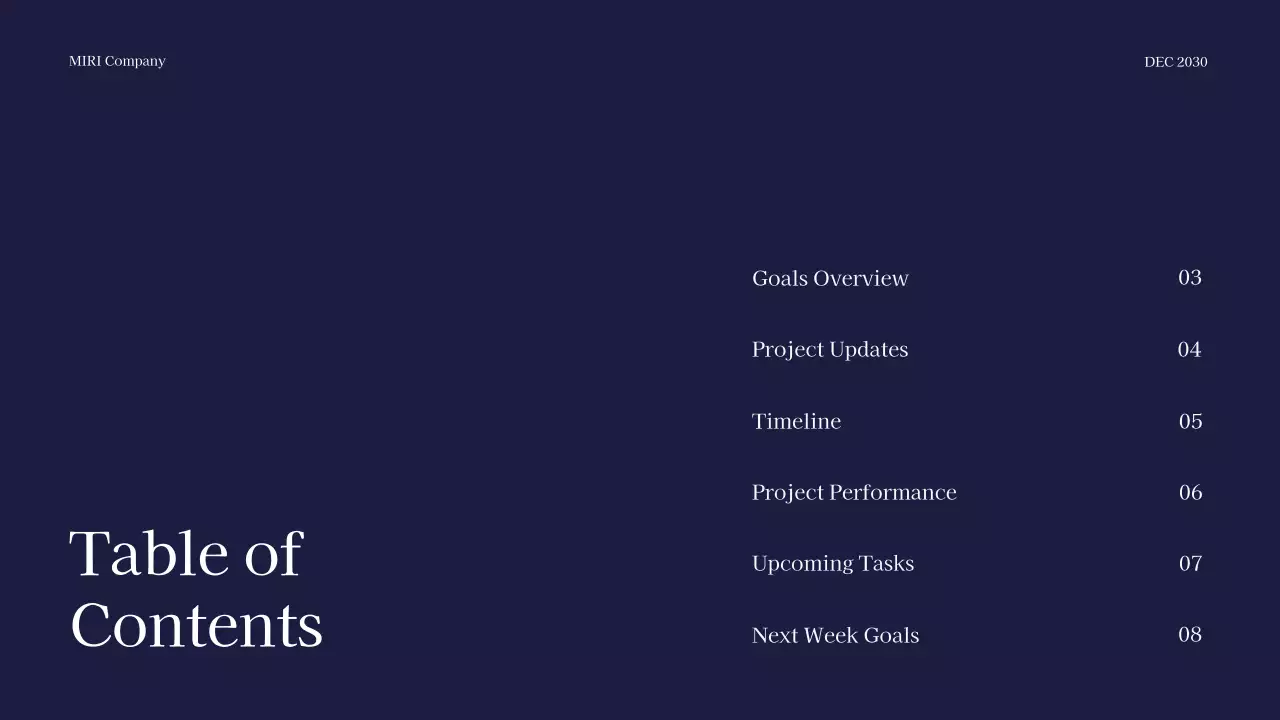 MIRI Company

DEC 2030

Table of Contents

Goals Overview 03

Project Updates 04

Timeline 05

Project Performance 06

Upcoming Tasks 07

Next Week Goals 08